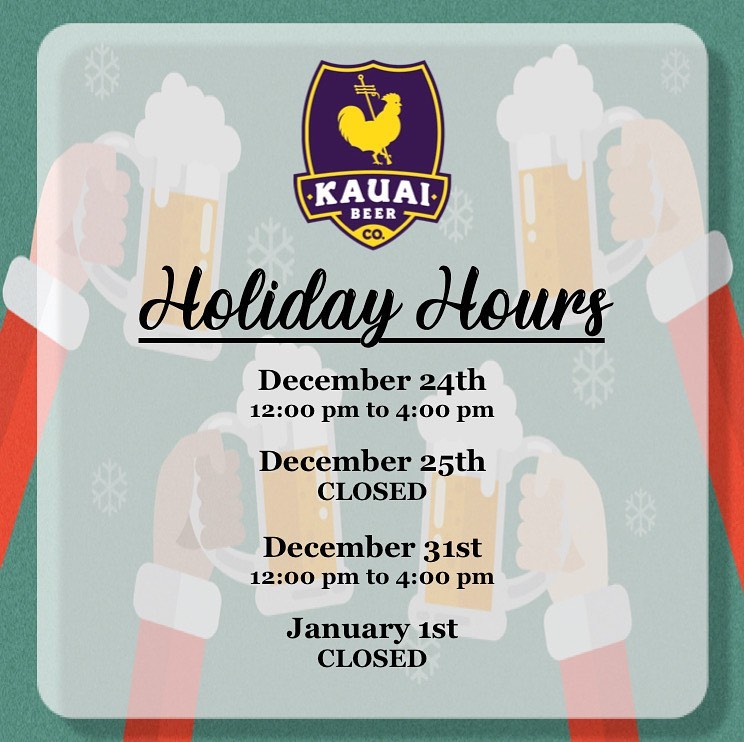 KAUAI BEER CO.

Holiday Hours

December 24th
12:00 pm to 4:00 pm

December 25th
CLOSED

December 31st
12:00 pm to 4:00 pm

January 1st
CLOSED